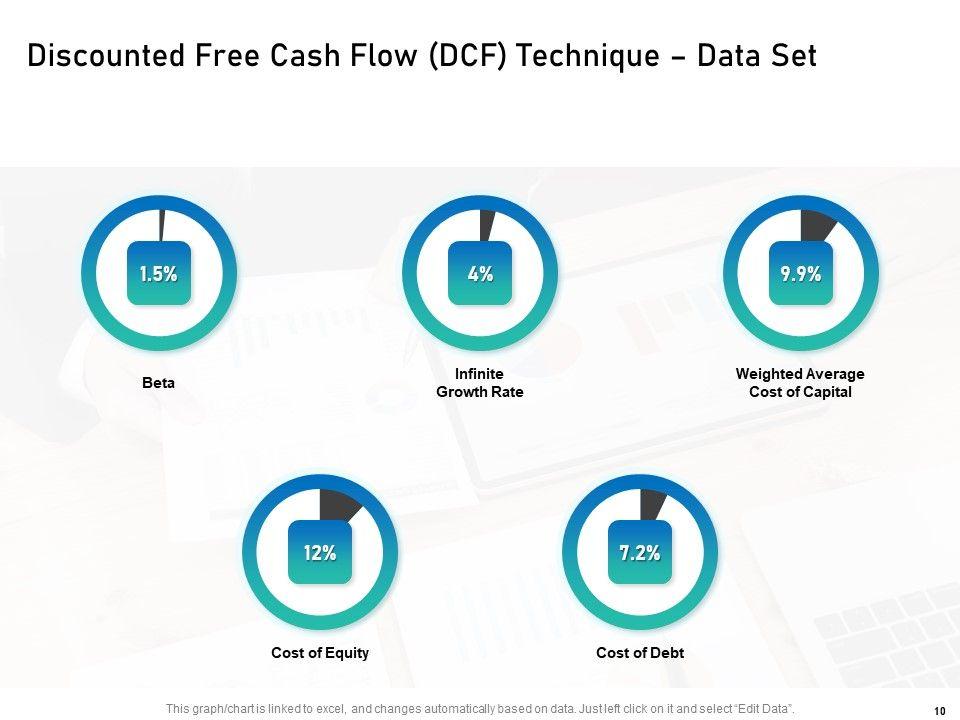 Discounted Free Cash Flow (DCF) Technique – Data Set

1.5%

Beta

4%

Infinite Growth Rate

9.9%

Weighted Average Cost of Capital

12%

Cost of Equity

7.2%

Cost of Debt

This graph/chart is linked to excel, and changes automatically based on data. Just left click on it and select "Edit Data".

10